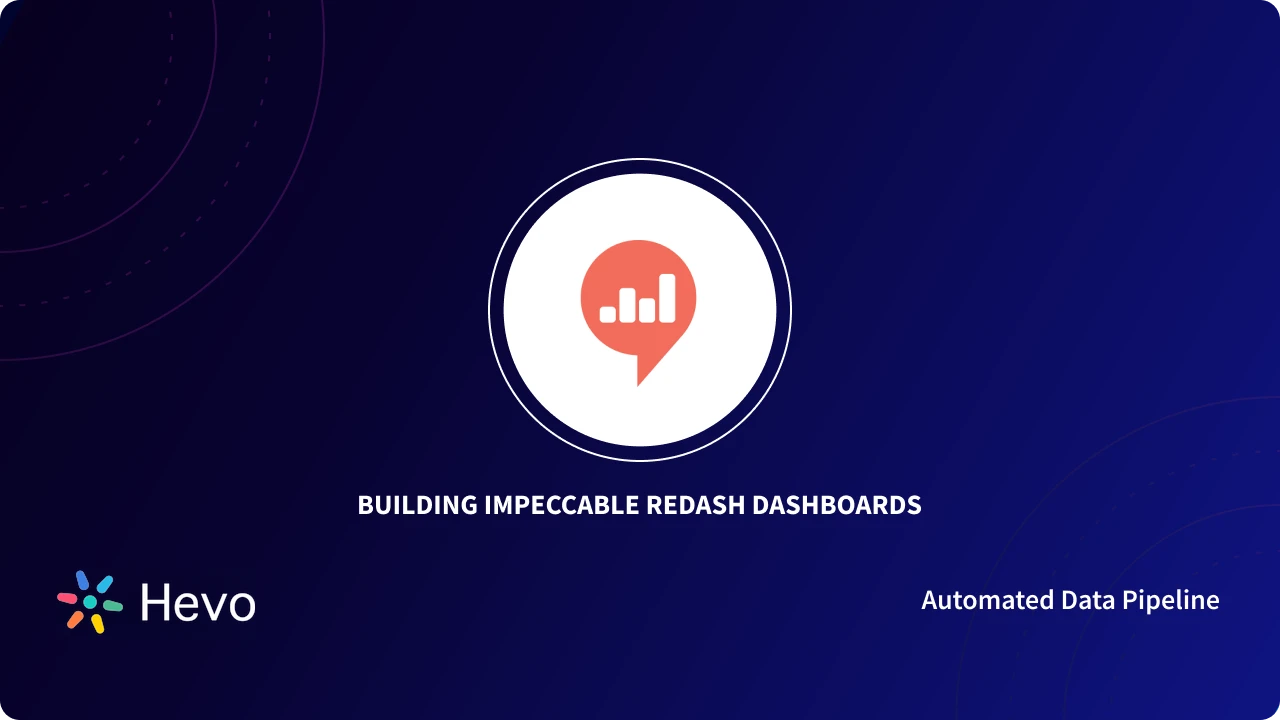 BUILDING IMPECCABLE REDASH DASHBOARDS

Hevo

Automated Data Pipeline